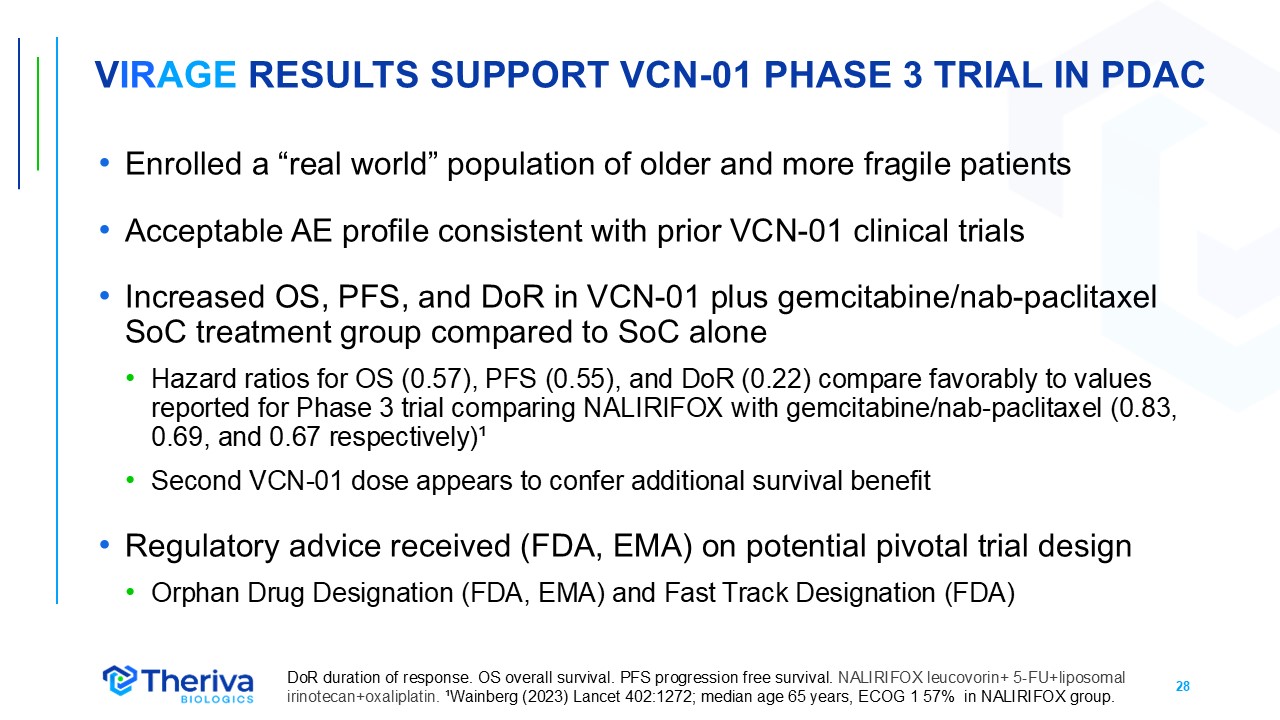 VIRAGE RESULTS SUPPORT VCN-01 PHASE 3 TRIAL IN PDAC

• Enrolled a “real world” population of older and more fragile patients

• Acceptable AE profile consistent with prior VCN-01 clinical trials

• Increased OS, PFS, and DoR in VCN-01 plus gemcitabine/nab-paclitaxel SoC treatment group compared to SoC alone

• Hazard ratios for OS (0.57), PFS (0.55), and DoR (0.22) compare favorably to values reported for Phase 3 trial comparing NALIRIFOX with gemcitabine/nab-paclitaxel (0.83, 0.69, and 0.67 respectively)¹

• Second VCN-01 dose appears to confer additional survival benefit

• Regulatory advice received (FDA, EMA) on potential pivotal trial design

• Orphan Drug Designation (FDA, EMA) and Fast Track Designation (FDA)

Theriva BIOLOGICS

DoR duration of response. OS overall survival. PFS progression free survival. NALIRIFOX leucovorin+ 5-FU+liposomal irinotecan+oxaliplatin. ¹Wainberg (2023) Lancet 402:1272; median age 65 years, ECOG 1 57% in NALIRIFOX group.

28